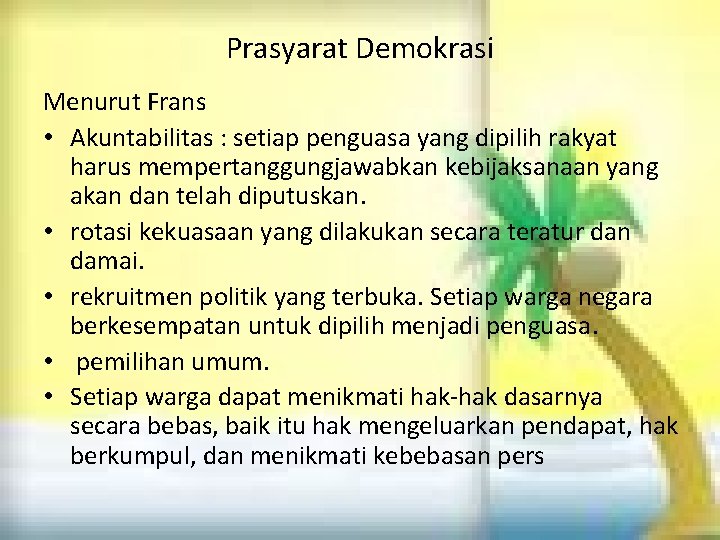 Prasyarat Demokrasi

Menurut Frans

• Akuntabilitas : setiap penguasa yang dipilih rakyat harus mempertanggungjawabkan kebijaksanaan yang akan dan telah diputuskan.
• rotasi kekuasaan yang dilakukan secara teratur dan damai.
• rekruitmen politik yang terbuka. Setiap warga negara berkesempatan untuk dipilih menjadi penguasa.
• pemilihan umum.
• Setiap warga dapat menikmati hak-hak dasarnya secara bebas, baik itu hak mengeluarkan pendapat, hak berkumpul, dan menikmati kebebasan pers